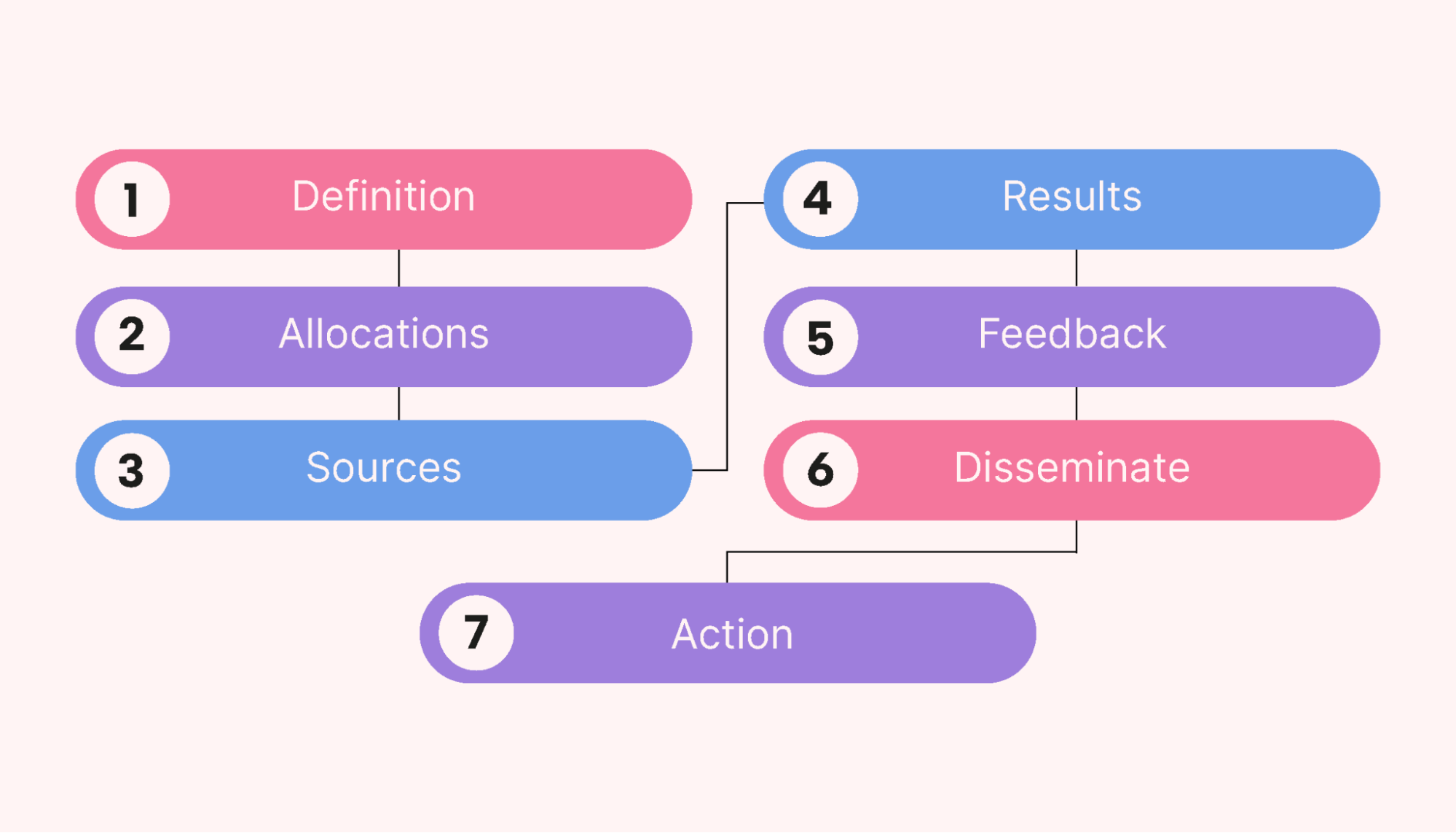 1 Definition

2 Allocations

3 Sources

4 Results

5 Feedback

6 Disseminate

7 Action